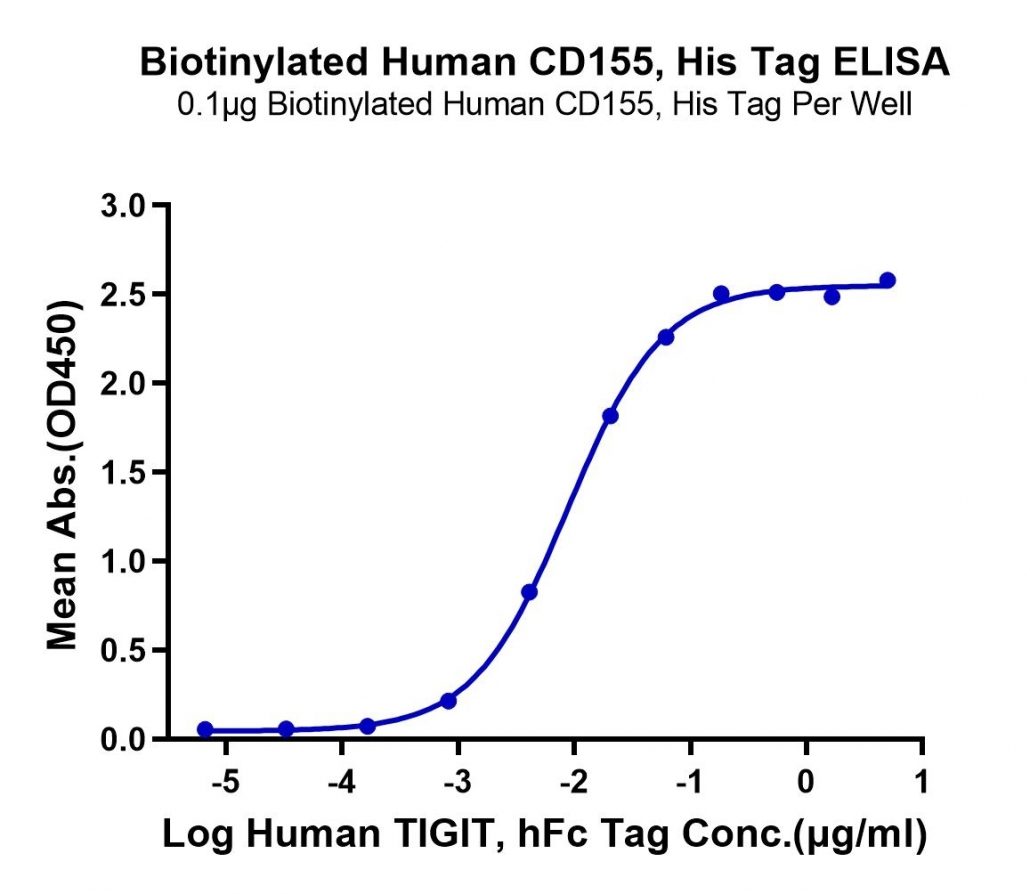 Biotinylated Human CD155, His Tag ELISA
0.1μg Biotinylated Human CD155, His Tag Per Well

Mean Abs.(OD450)

3.0
2.5
2.0
1.5
1.0
0.5
0.0

-5 -4 -3 -2 -1 0 1

Log Human TIGIT, hFc Tag Conc.(μg/ml)